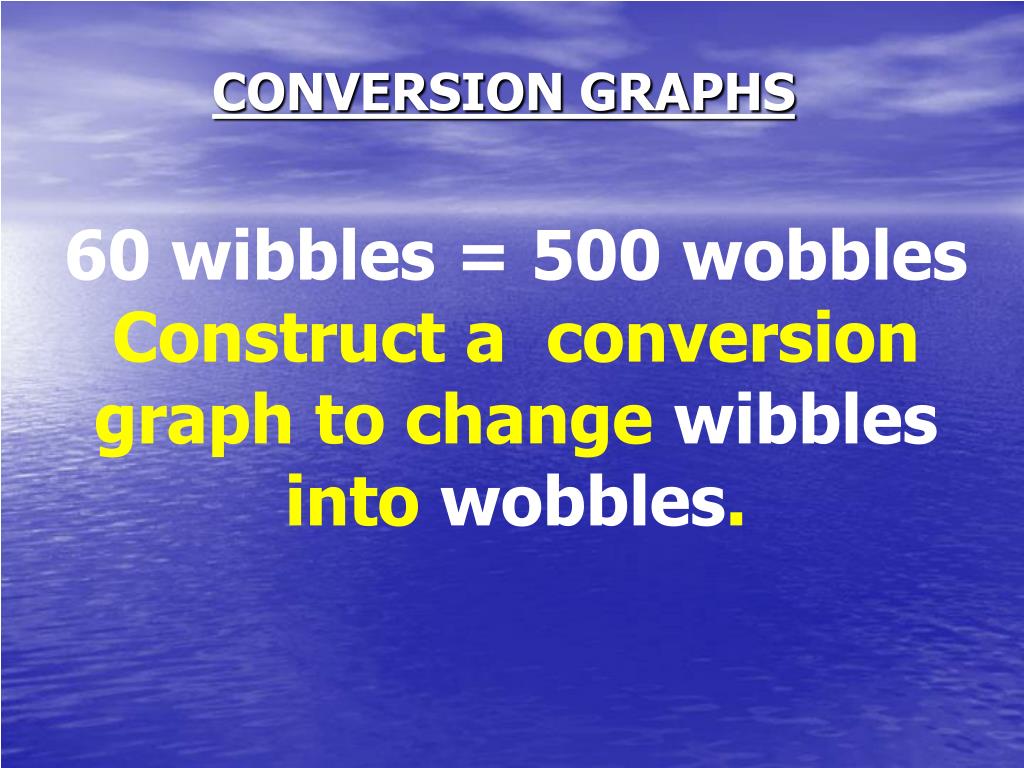 CONVERSION GRAPHS

60 wibbles = 500 wobbles
Construct a conversion graph to change wibbles into wobbles.